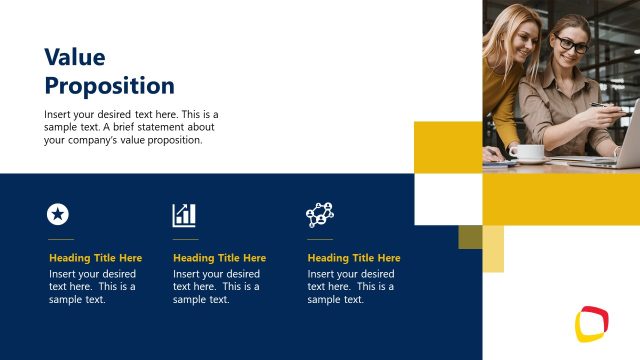 Value Proposition

Insert your desired text here. This is a sample text. A brief statement about your company's value proposition.

Heading Title Here
Insert your desired text here.  This is a sample text.

Heading Title Here
Insert your desired text here.  This is a sample text.

Heading Title Here
Insert your desired text here.  This is a sample text.